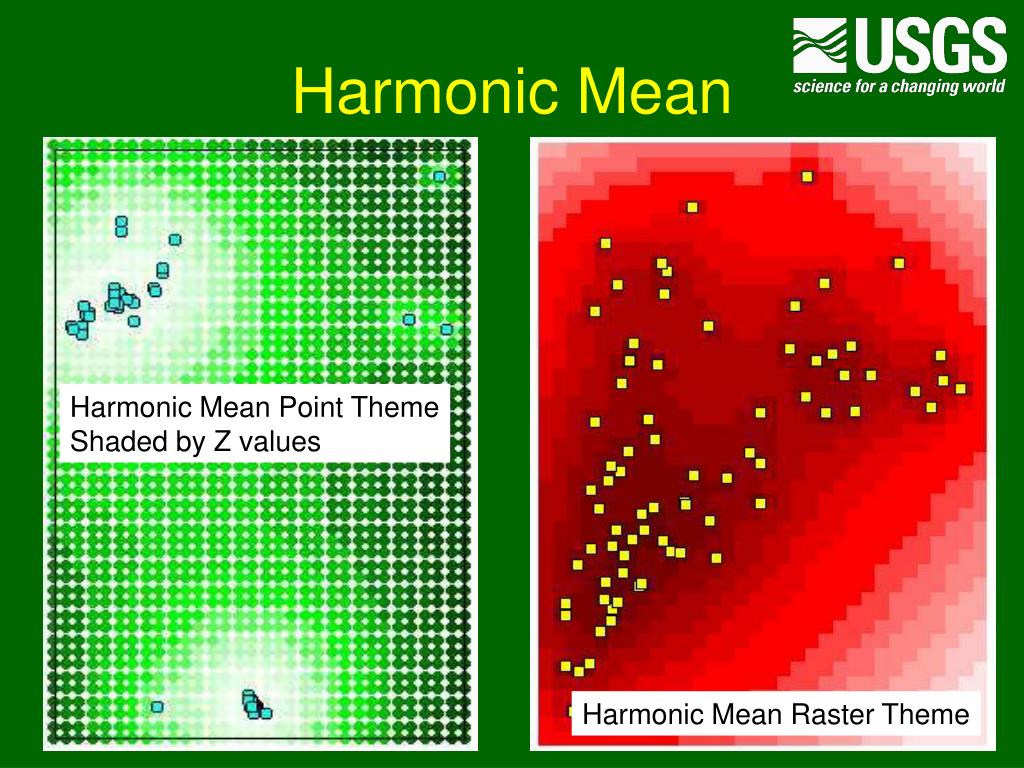 Harmonic Mean

USGS
science for a changing world

Harmonic Mean Point Theme
Shaded by Z values

Harmonic Mean Raster Theme